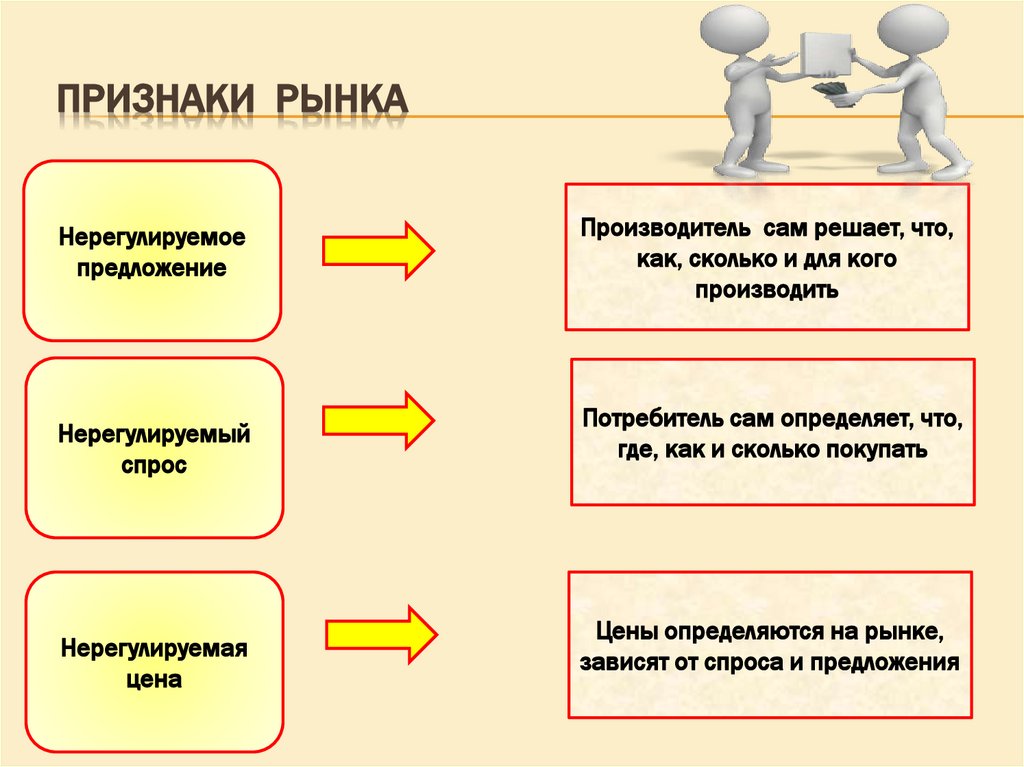 ПРИЗНАКИ РЫНКА

Нерегулируемое предложение

Производитель сам решает, что, как, сколько и для кого производить

Нерегулируемый спрос

Потребитель сам определяет, что, где, как и сколько покупать

Нерегулируемая цена

Цены определяются на рынке, зависят от спроса и предложения